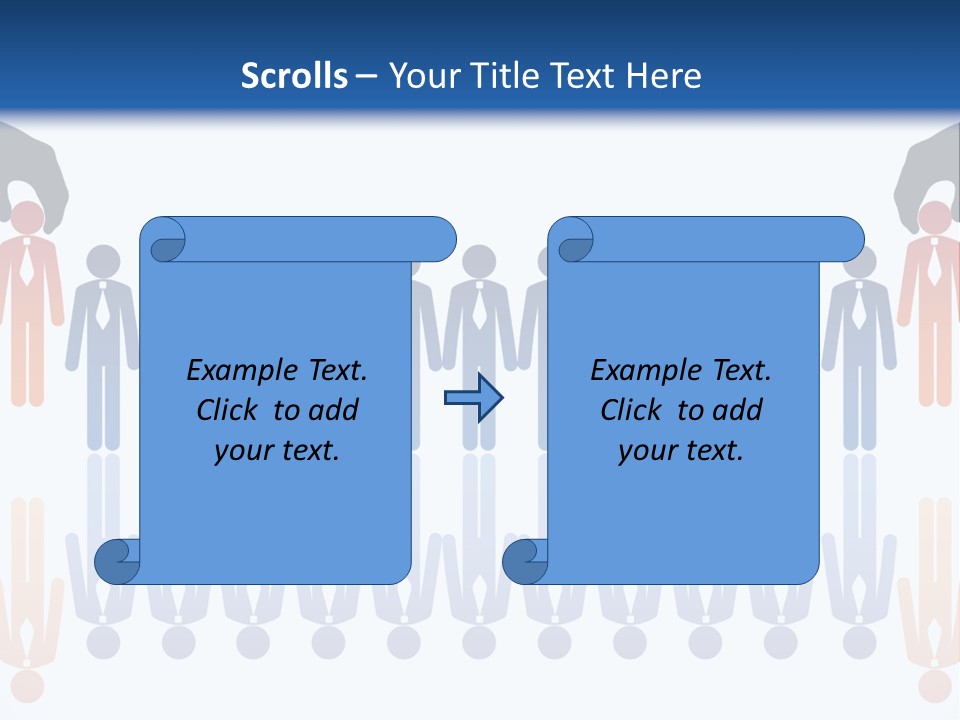 Scrolls – Your Title Text Here

Example Text. Click to add your text.

Example Text. Click to add your text.